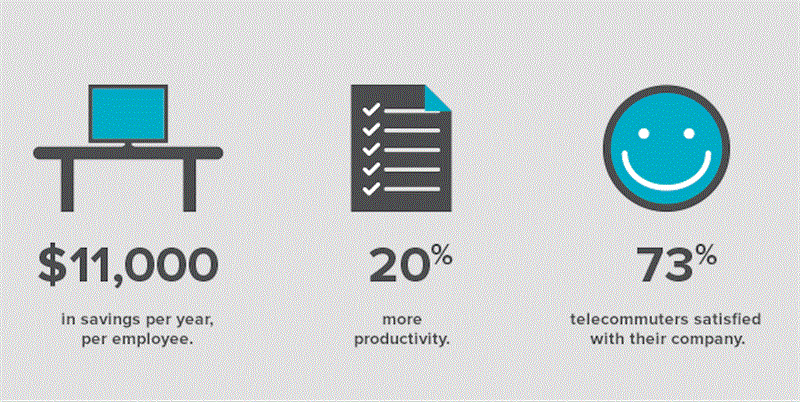 $11,000

in savings per year, per employee.

20%

more productivity.

73%

telecommuters satisfied with their company.